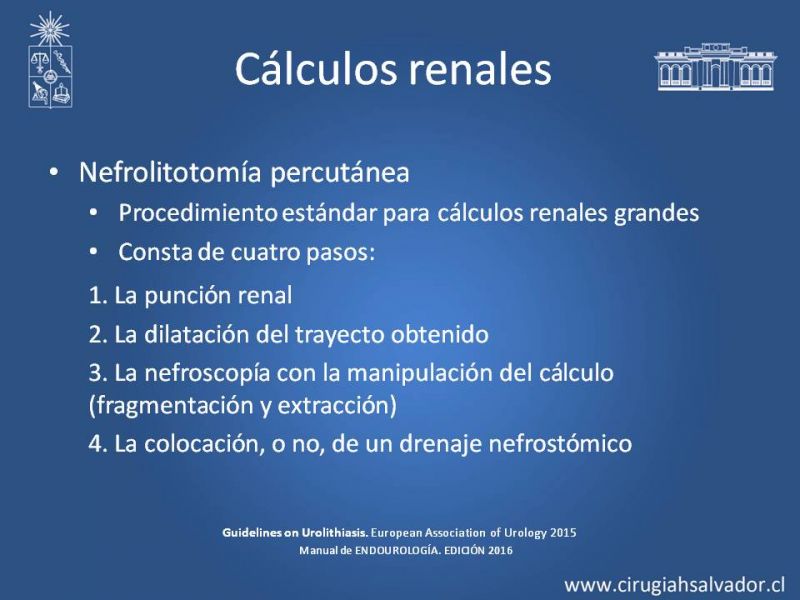 Cálculos renales

• Nefrolitotomía percutánea
  • Procedimiento estándar para cálculos renales grandes
  • Consta de cuatro pasos:

1. La punción renal
2. La dilatación del trayecto obtenido
3. La nefroscopía con la manipulación del cálculo (fragmentación y extracción)
4. La colocación, o no, de un drenaje nefrostómico

Guidelines on Urolithiasis. European Association of Urology 2015
Manual de ENDOUROLOGÍA. EDICIÓN 2016

www.cirugiahsalvador.cl